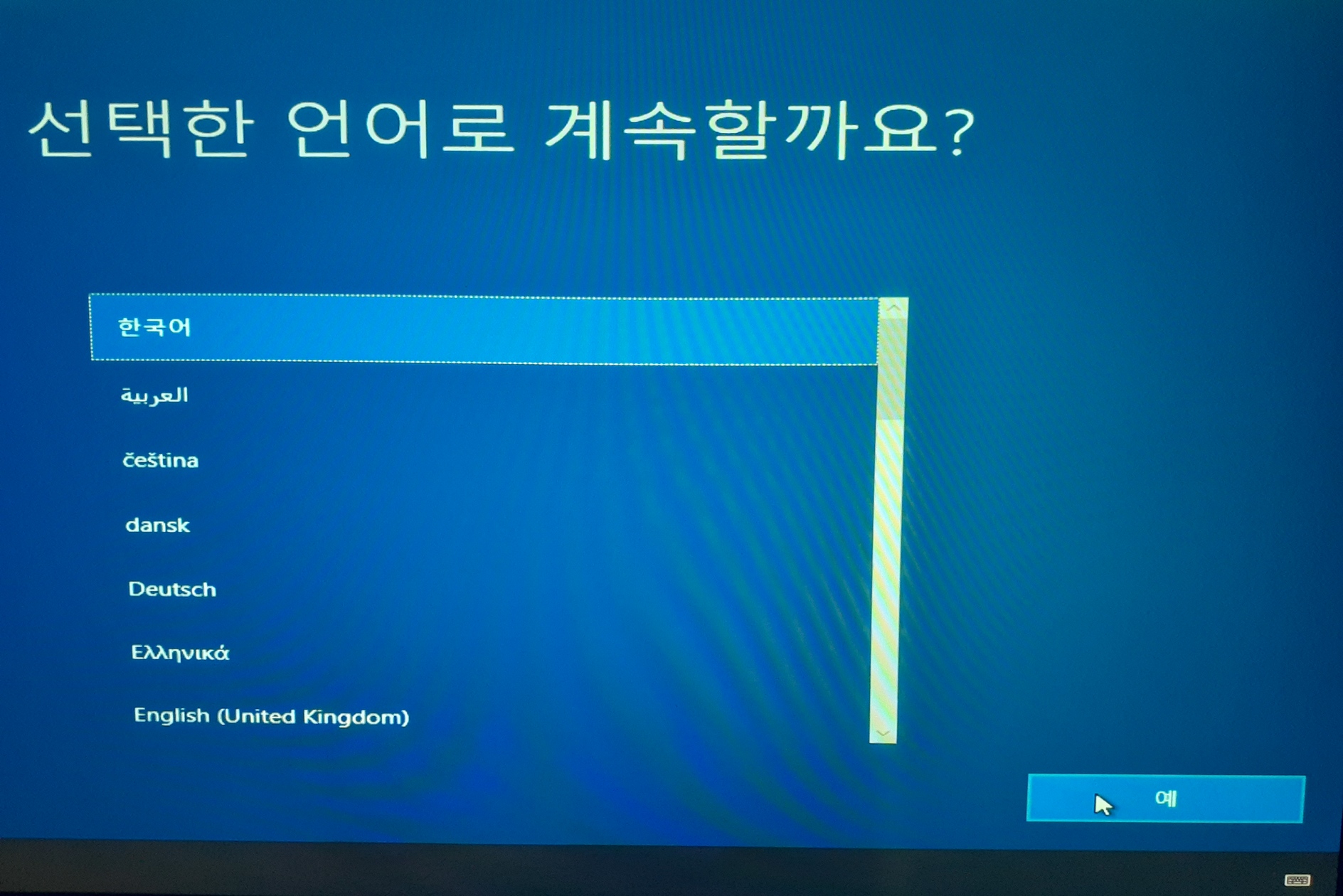 선택한 언어로 계속할까요?

한국어

العربية

čeština

dansk

Deutsch

Ελληνικά

English (United Kingdom)

예